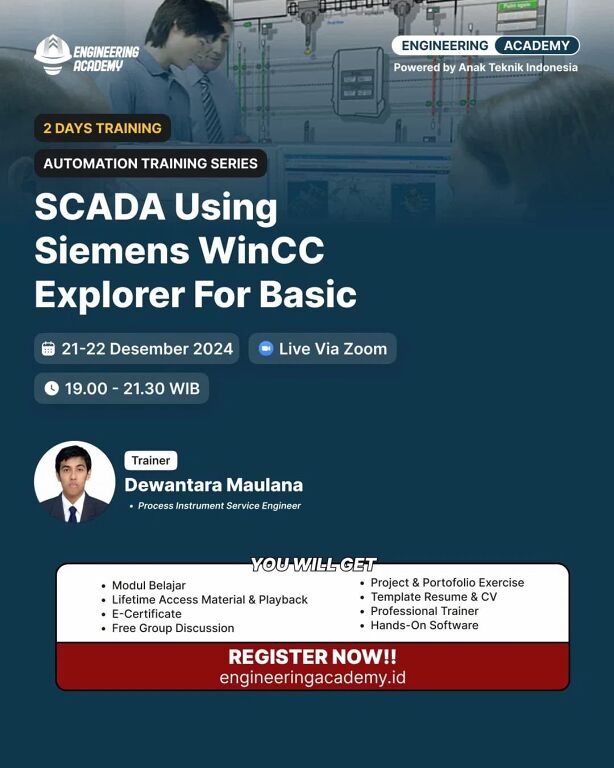 ENGINEERING ACADEMY

ENGINEERING ACADEMY
Powered by Anak Teknik Indonesia

2 DAYS TRAINING

AUTOMATION TRAINING SERIES

SCADA Using Siemens WinCC Explorer For Basic

21-22 Desember 2024

Live Via Zoom

19.00 - 21.30 WIB

Trainer
Dewantara Maulana
• Process Instrument Service Engineer

YOU WILL GET
• Modul Belajar
• Lifetime Access Material & Playback
• E-Certificate
• Free Group Discussion
• Project & Portofolio Exercise
• Template Resume & CV
• Professional Trainer
• Hands-On Software

REGISTER NOW!!
engineeringacademy.id